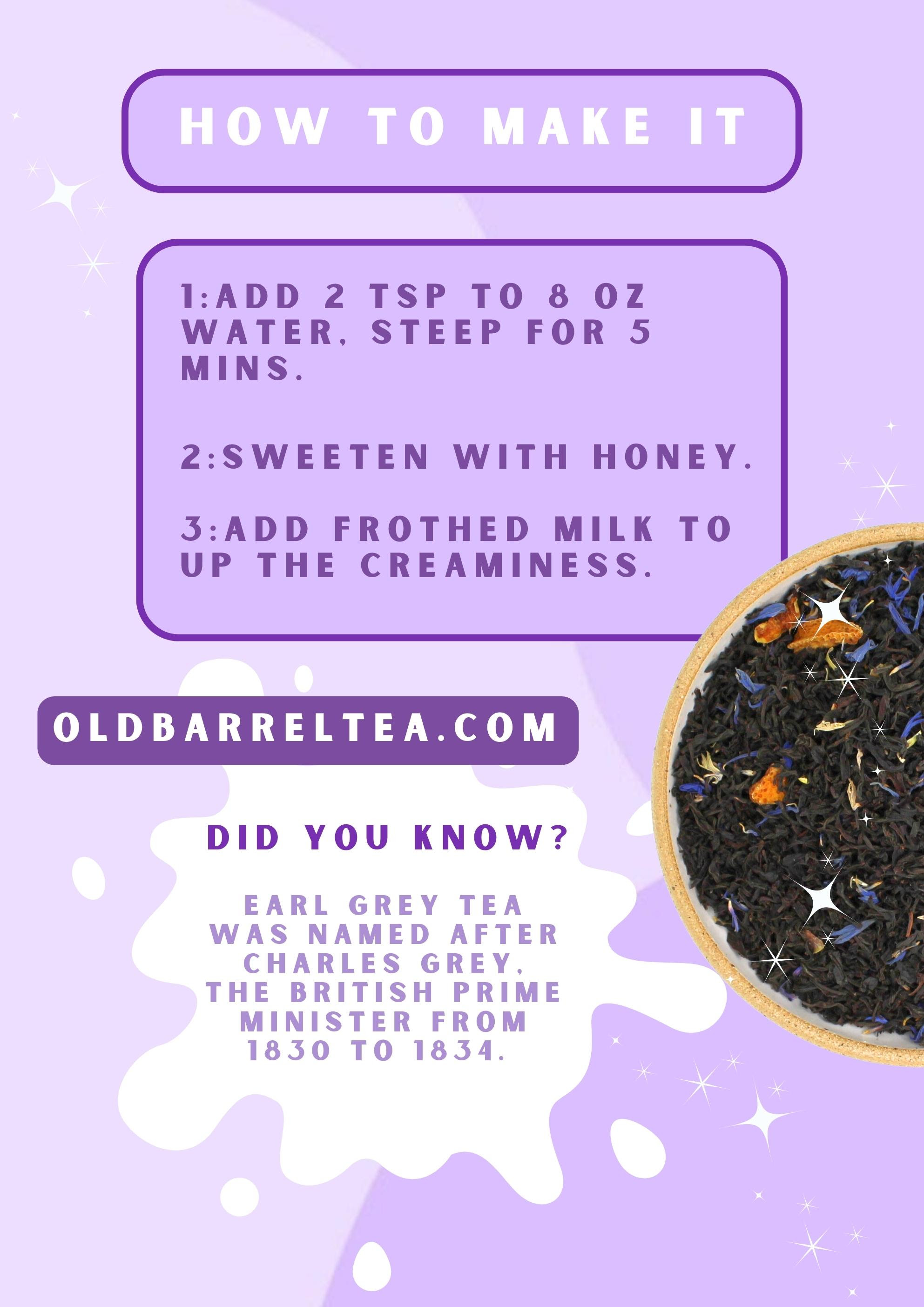 HOW TO MAKE IT

1:ADD 2 TSP TO 8 OZ WATER, STEEP FOR 5 MINS.

2:SWEETEN WITH HONEY.

3:ADD FROTHED MILK TO UP THE CREAMINESS.

OLDBARRELTEA.COM

DID YOU KNOW?

EARL GREY TEA WAS NAMED AFTER CHARLES GREY, THE BRITISH PRIME MINISTER FROM 1830 TO 1834.